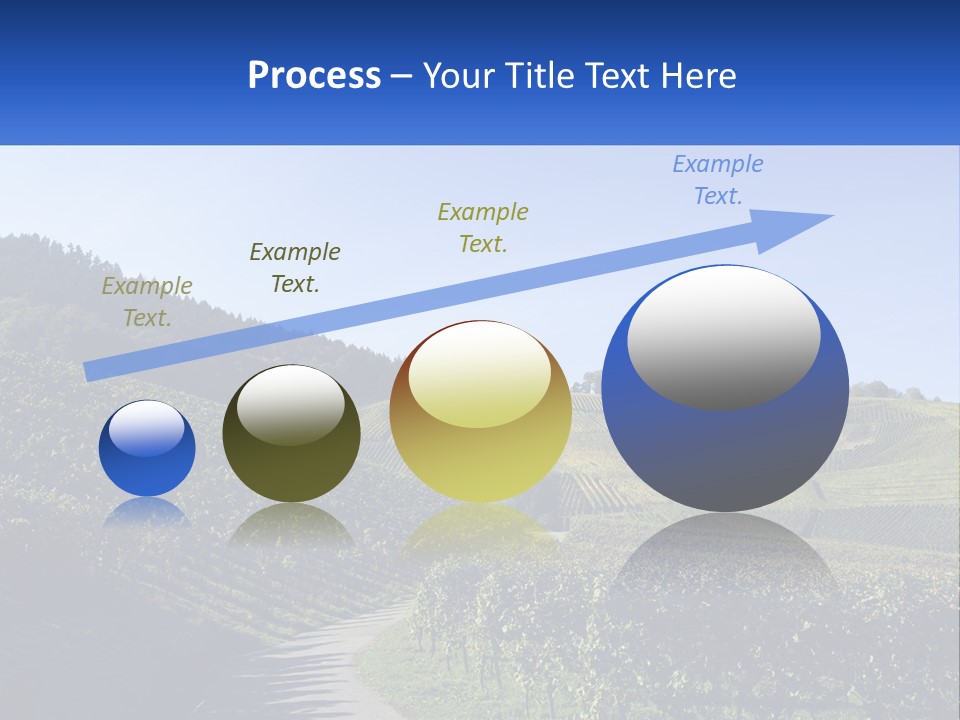 Process – Your Title Text Here

Example Text.

Example Text.

Example Text.

Example Text.